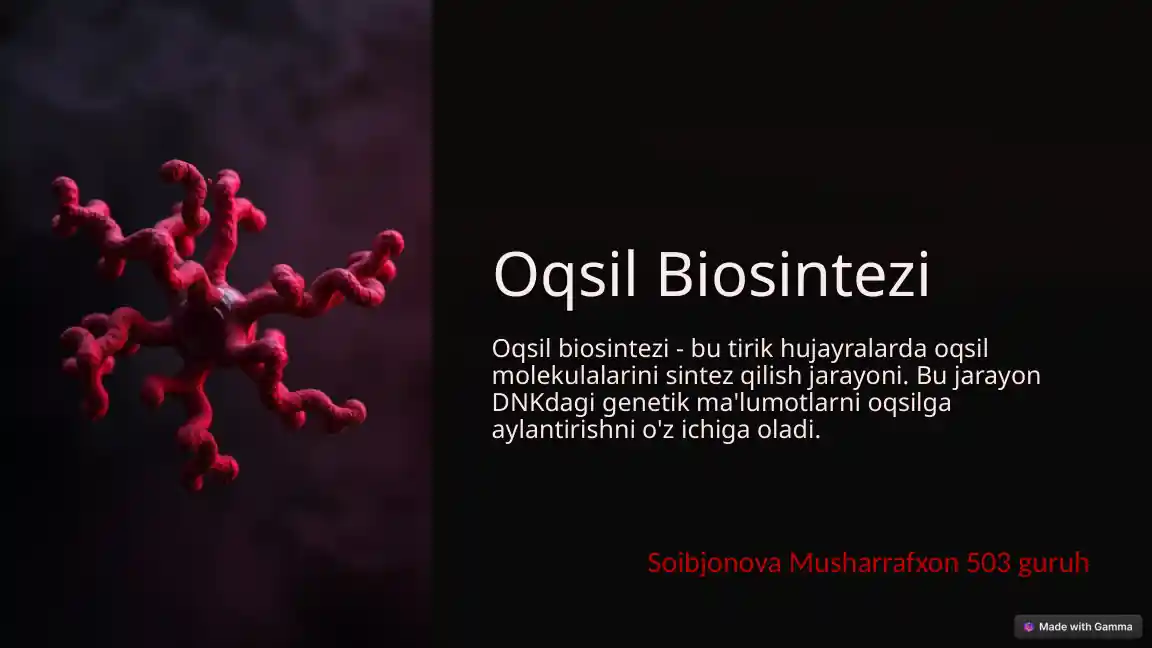 Oqsil Biosintezi

Oqsil biosintezi - bu tirik hujayralarda oqsil molekulalarini sintez qilish jarayoni. Bu jarayon DNKdagi genetik ma'lumotlarni oqsilga aylantirishni o'z ichiga oladi.

Soibjonova Musharrafxon 503 guruh

Made with Gamma